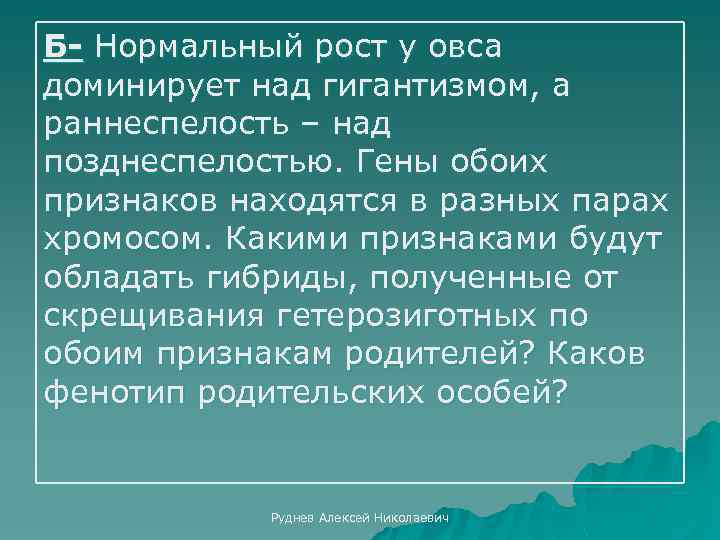 Б- Нормальный рост у овса доминирует над гигантизмом, а раннеспелость – над позднеспелостью. Гены обоих признаков находятся в разных парах хромосом. Какими признаками будут обладать гибриды, полученные от скрещивания гетерозиготных по обоим признакам родителей? Каков фенотип родительских особей?

Руднев Алексей Николаевич